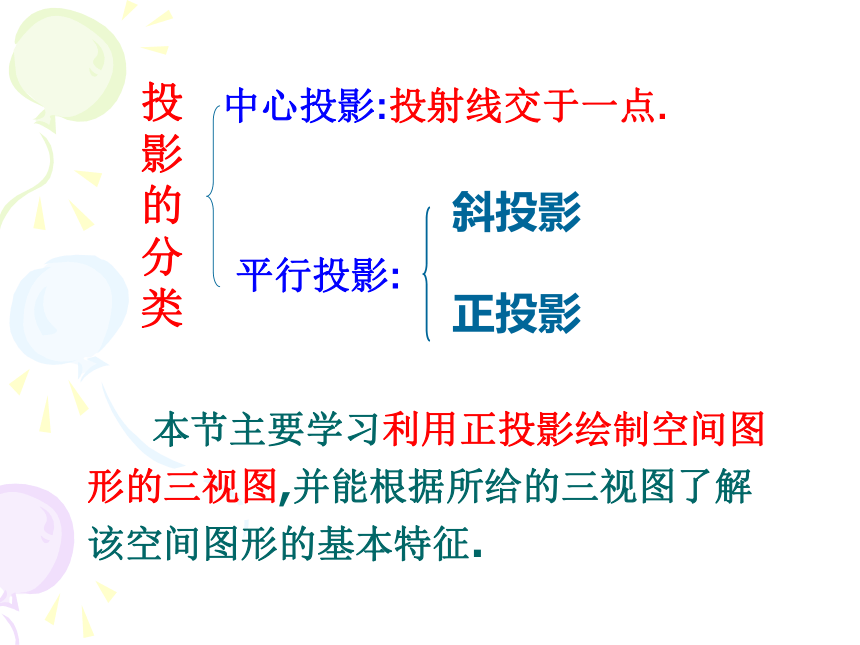 投影的分类

中心投影:投射线交于一点.

平行投影:

斜投影

正投影

本节主要学习利用正投影绘制空间图形的三视图,并能根据所给的三视图了解该空间图形的基本特征.